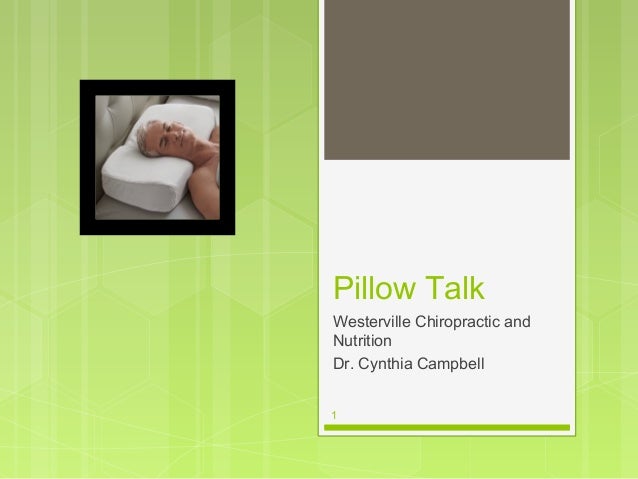 Pillow Talk

Westerville Chiropractic and Nutrition

Dr. Cynthia Campbell

1